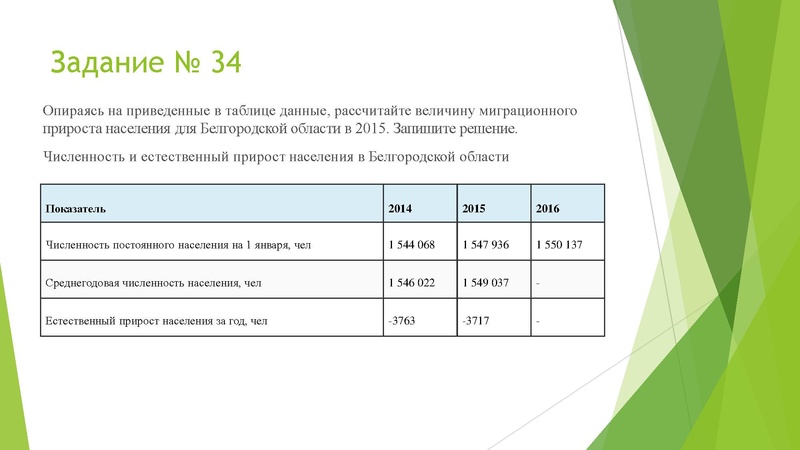 Задание № 34

Опираясь на приведенные в таблице данные, рассчитайте величину миграционного прироста населения для Белгородской области в 2015. Запишите решение.

Численность и естественный прирост населения в Белгородской области

| Показатель | 2014 | 2015 | 2016 |
|---|---|---|---|
| Численность постоянного населения на 1 января, чел | 1 544 068 | 1 547 936 | 1 550 137 |
| Среднегодовая численность населения, чел | 1 546 022 | 1 549 037 | - |
| Естественный прирост населения за год, чел | -3763 | -3717 | - |